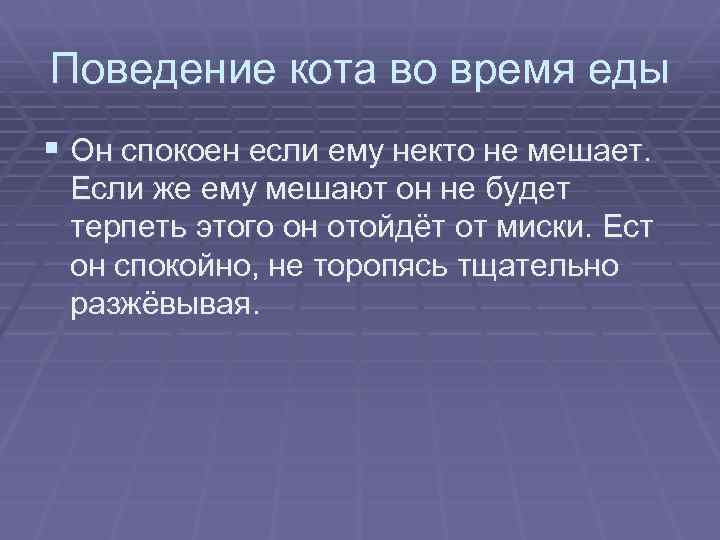 Поведение кота во время еды

Он спокоен если ему некто не мешает. Если же ему мешают он не будет терпеть этого он отойдёт от миски. Ест он спокойно, не торопясь тщательно разжёвывая.